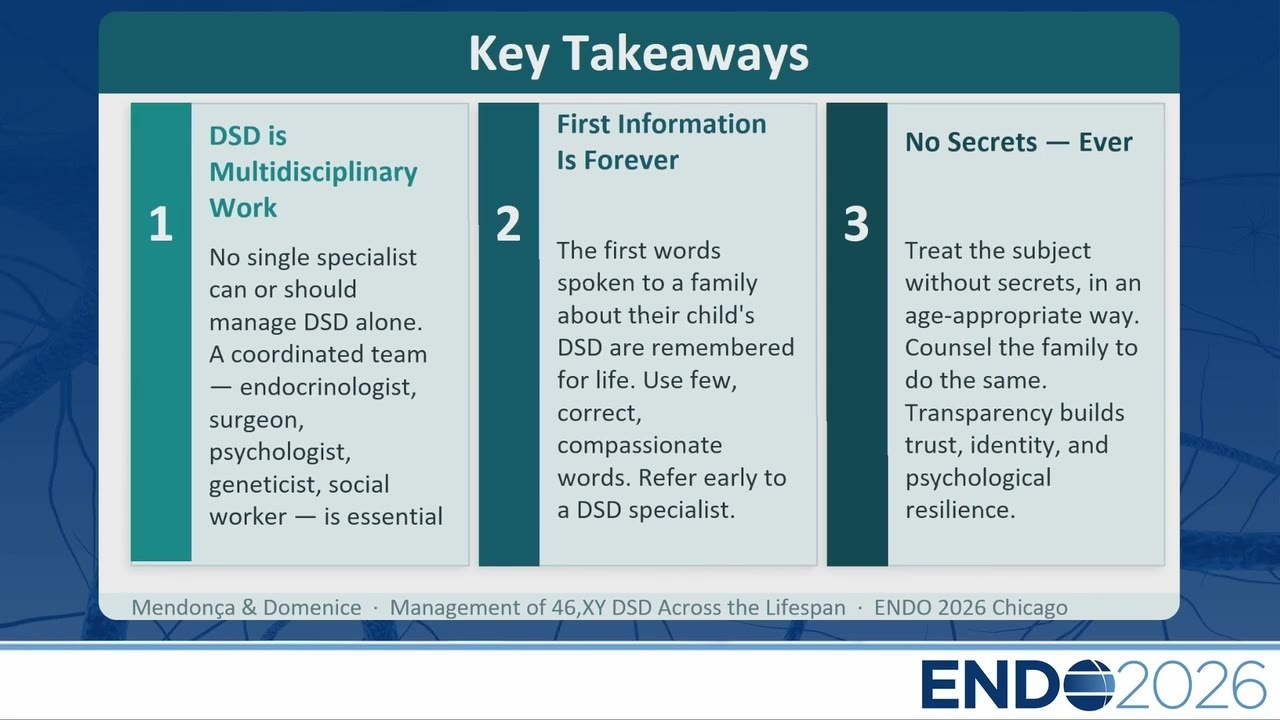 Key Takeaways

1

DSD is Multidisciplinary Work

No single specialist can or should manage DSD alone. A coordinated team — endocrinologist, surgeon, psychologist, geneticist, social worker — is essential

2

First Information Is Forever

The first words spoken to a family about their child's DSD are remembered for life. Use few, correct, compassionate words. Refer early to a DSD specialist.

3

No Secrets — Ever

Treat the subject without secrets, in an age-appropriate way. Counsel the family to do the same. Transparency builds trust, identity, and psychological resilience.

Mendonça & Domenice · Management of 46,XY DSD Across the Lifespan · ENDO 2026 Chicago

ENDO2026